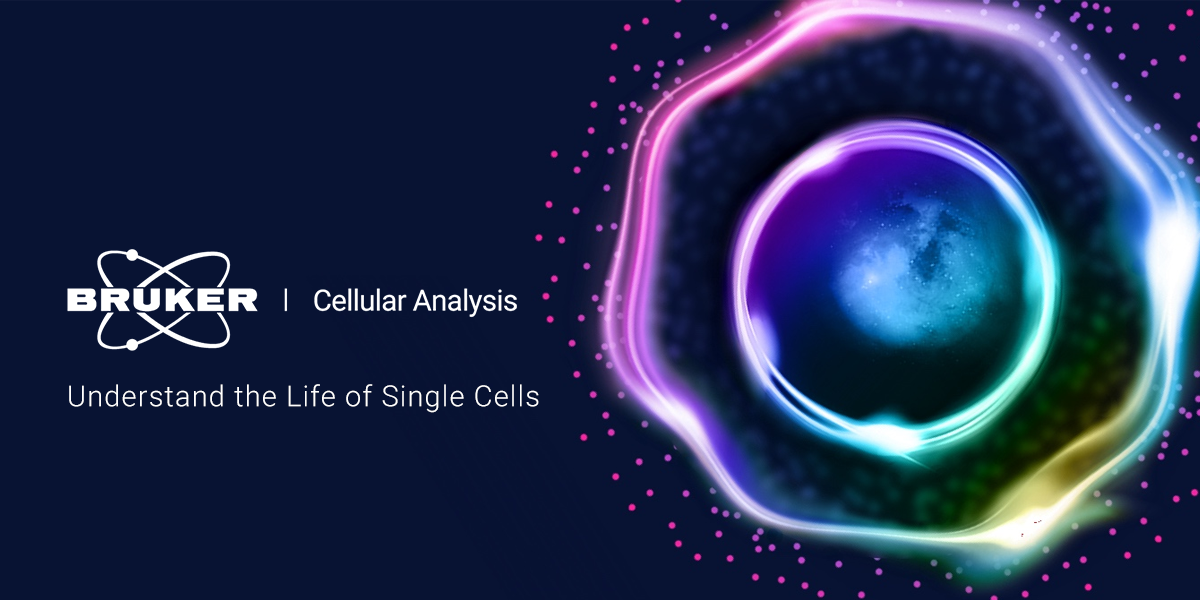 BRUKER | Cellular Analysis

Understand the Life of Single Cells